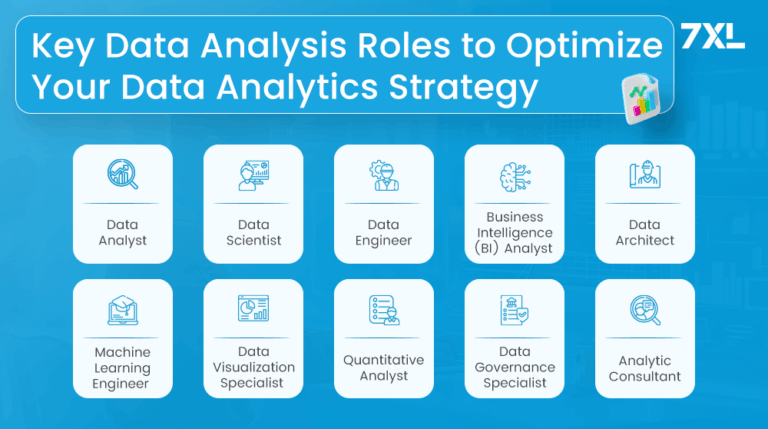 Key Data Analysis Roles to Optimize Your Data Analytics Strategy

7XL

Data Analyst

Data Scientist

Data Engineer

Business Intelligence (BI) Analyst

Data Architect

Machine Learning Engineer

Data Visualization Specialist

Quantitative Analyst

Data Governance Specialist

Analytic Consultant